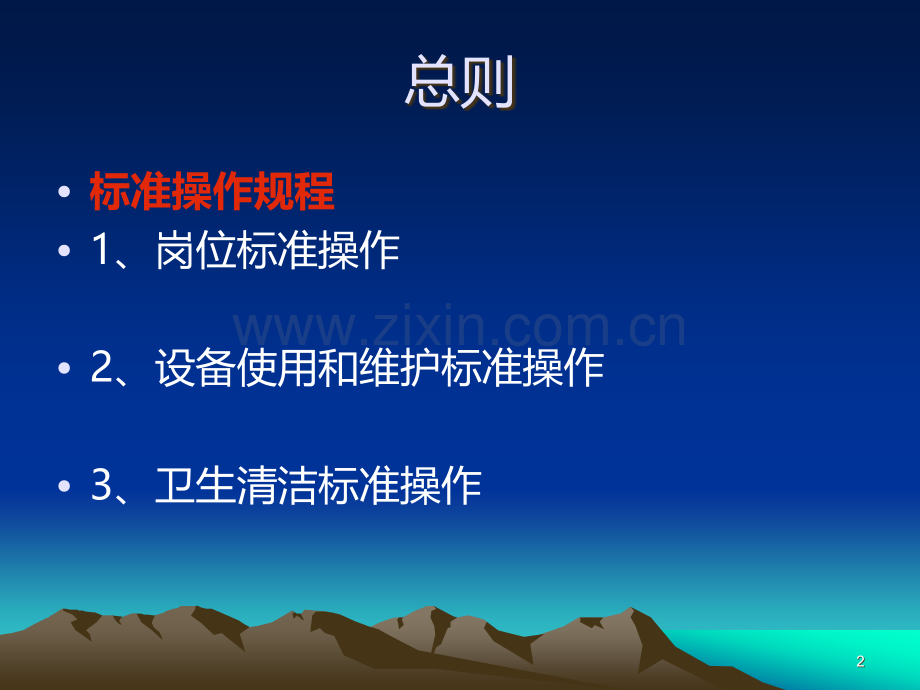 总则

• 标准操作规程
• 1、岗位标准操作

www.zixin.com.cn

• 2、设备使用和维护标准操作

• 3、卫生清洁标准操作

2